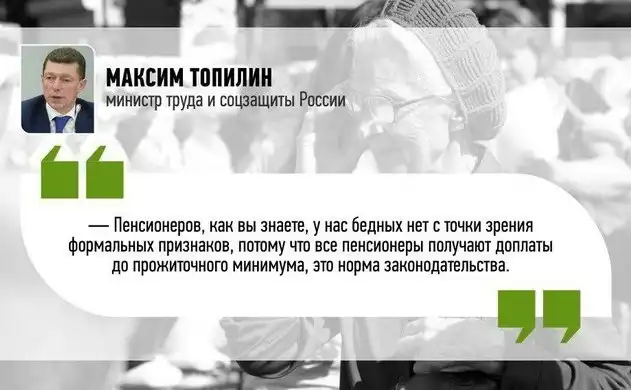 МАКСИМ ТОПИЛИН
министр труда и соцзащиты России

— Пенсионеров, как вы знаете, у нас бедных нет с точки зрения формальных признаков, потому что все пенсионеры получают доплаты до прожиточного минимума, это норма законодательства.